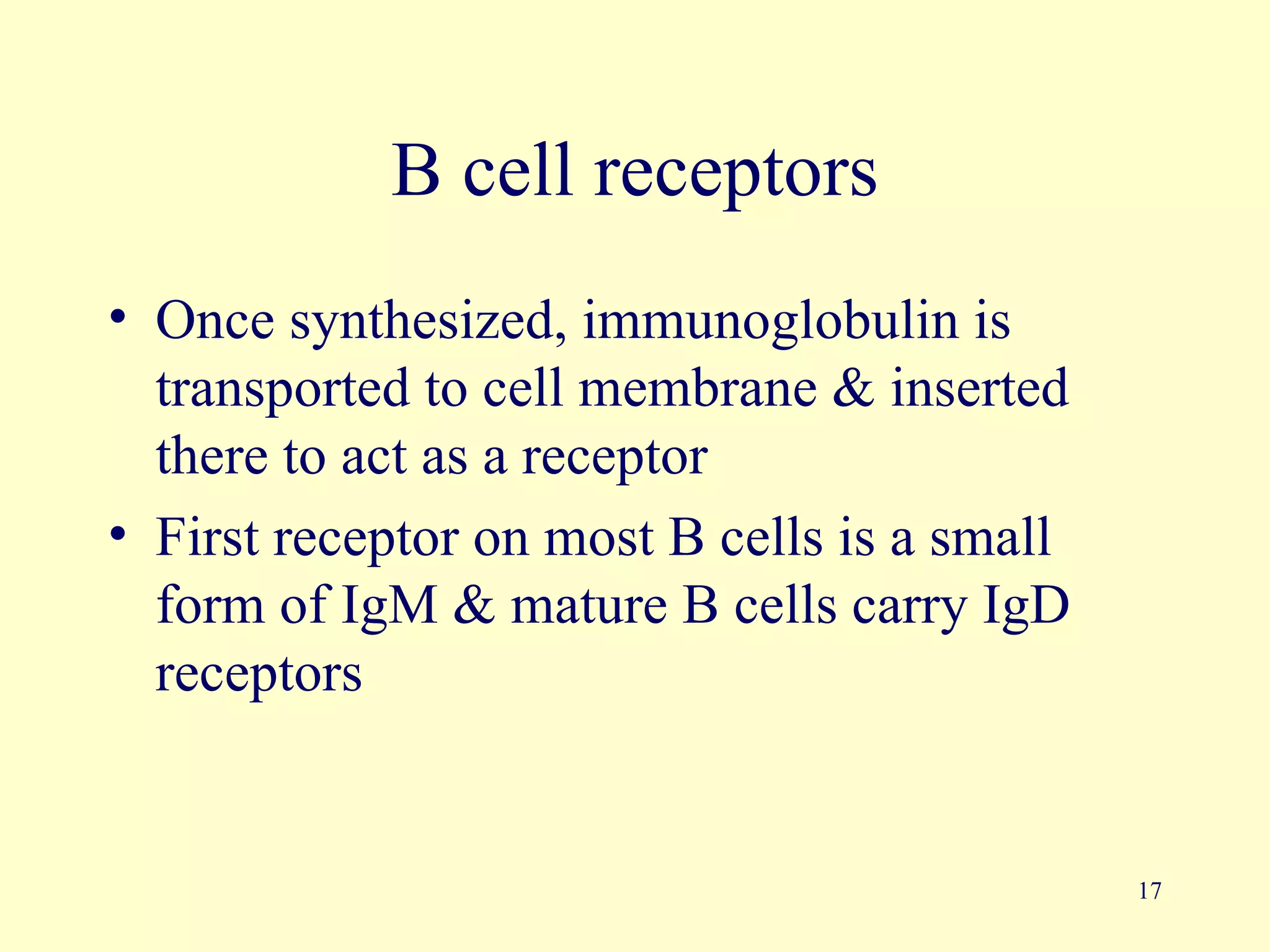 B cell receptors

• Once synthesized, immunoglobulin is transported to cell membrane & inserted there to act as a receptor
• First receptor on most B cells is a small form of IgM & mature B cells carry IgD receptors

17